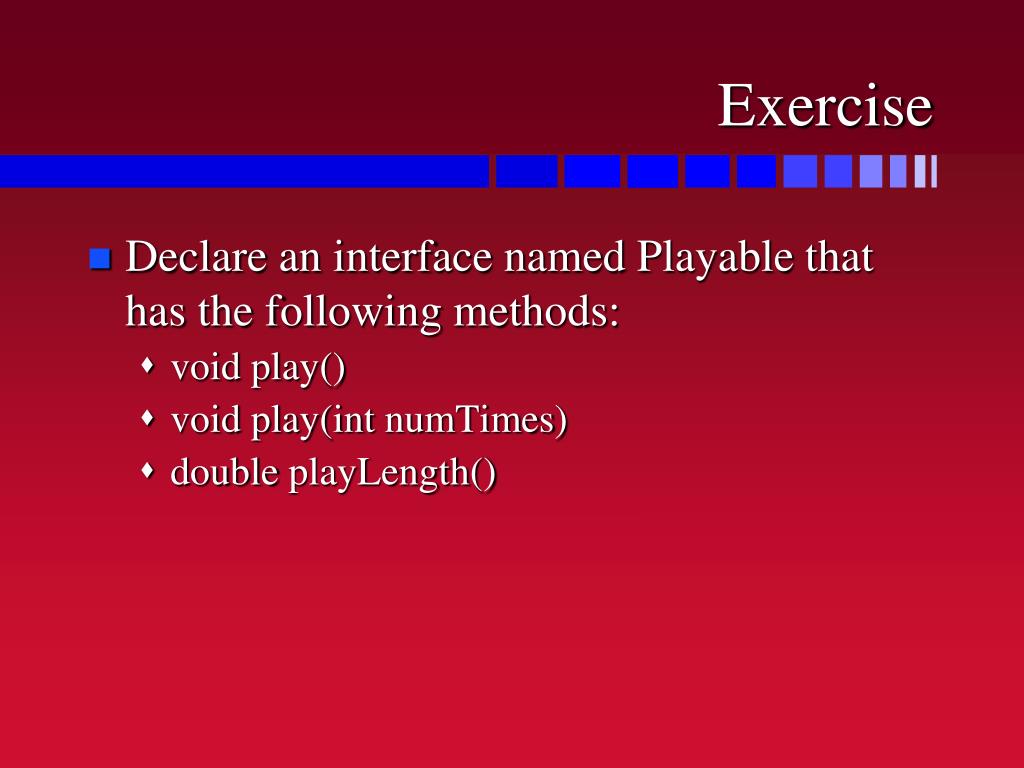 Exercise

Declare an interface named Playable that has the following methods:

void play()

void play(int numTimes)

double playLength()